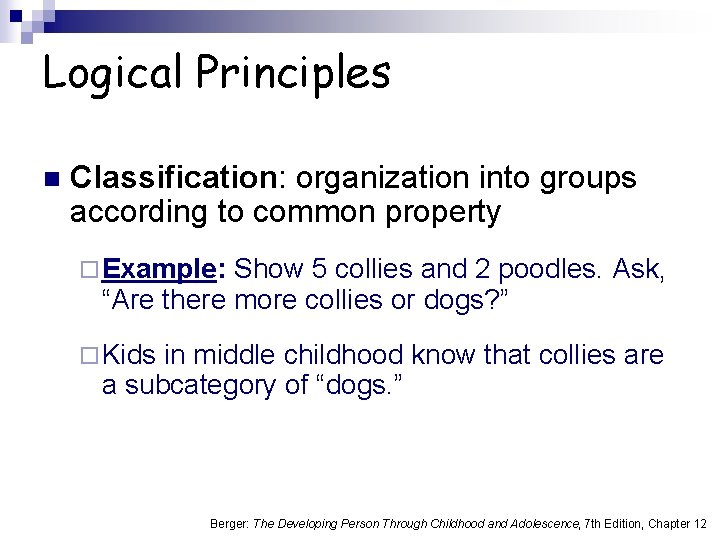 Logical Principles

Classification: organization into groups according to common property

Example: Show 5 collies and 2 poodles. Ask, “Are there more collies or dogs?”

Kids in middle childhood know that collies are a subcategory of “dogs.”

Berger: The Developing Person Through Childhood and Adolescence, 7th Edition, Chapter 12